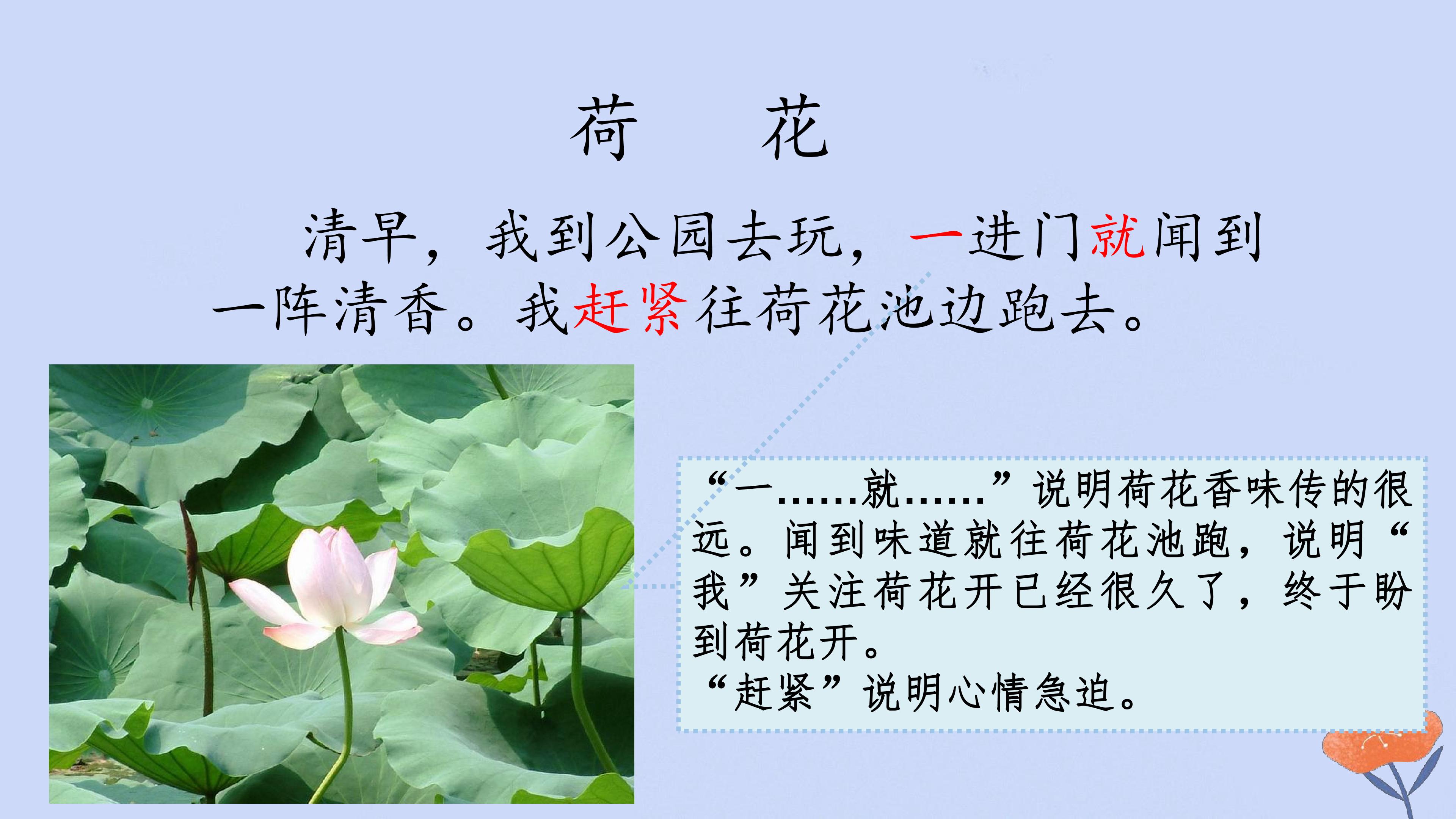 荷 花

清早，我到公园去玩，一进门就闻到一阵清香。我赶紧往荷花池边跑去。

“一……就……”说明荷花香味传的很远。闻到味道就往荷花池跑，说明“我”关注荷花开已经很久了，终于盼到荷花开。

“赶紧”说明心情急迫。